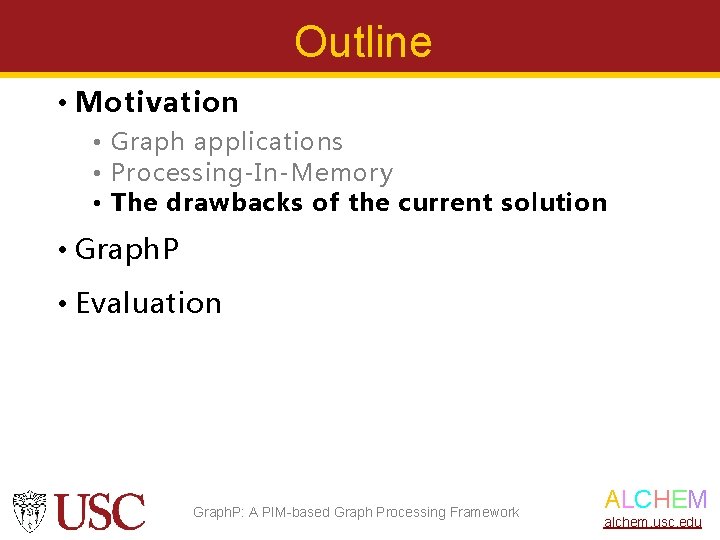 Outline

• Motivation
  • Graph applications
  • Processing-In-Memory
  • The drawbacks of the current solution
• GraphP
• Evaluation

USC

GraphP: A PIM-based Graph Processing Framework

ALCHEM
alchem.usc.edu